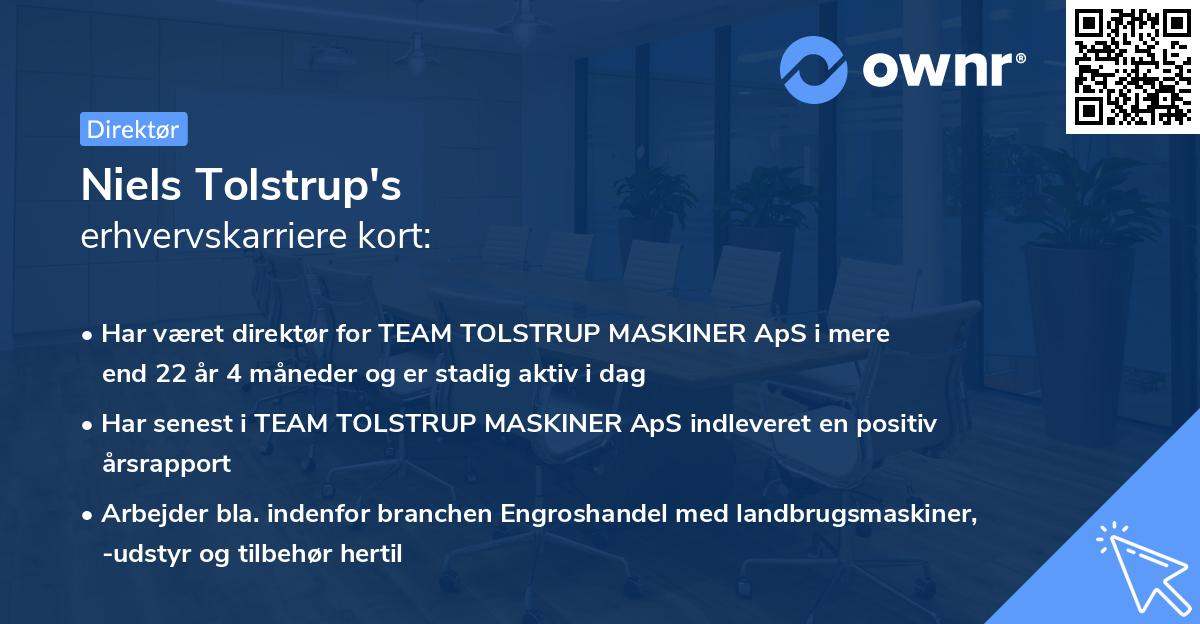 ownr®

Direktør

Niels Tolstrup's
erhvervskarriere kort:

• Har været direktør for TEAM TOLSTRUP MASKINER ApS i mere end 22 år 4 måneder og er stadig aktiv i dag

• Har senest i TEAM TOLSTRUP MASKINER ApS indleveret en positiv årsrapport

• Arbejder bla. indenfor branchen Engroshandel med landbrugsmaskiner, -udstyr og tilbehør hertil